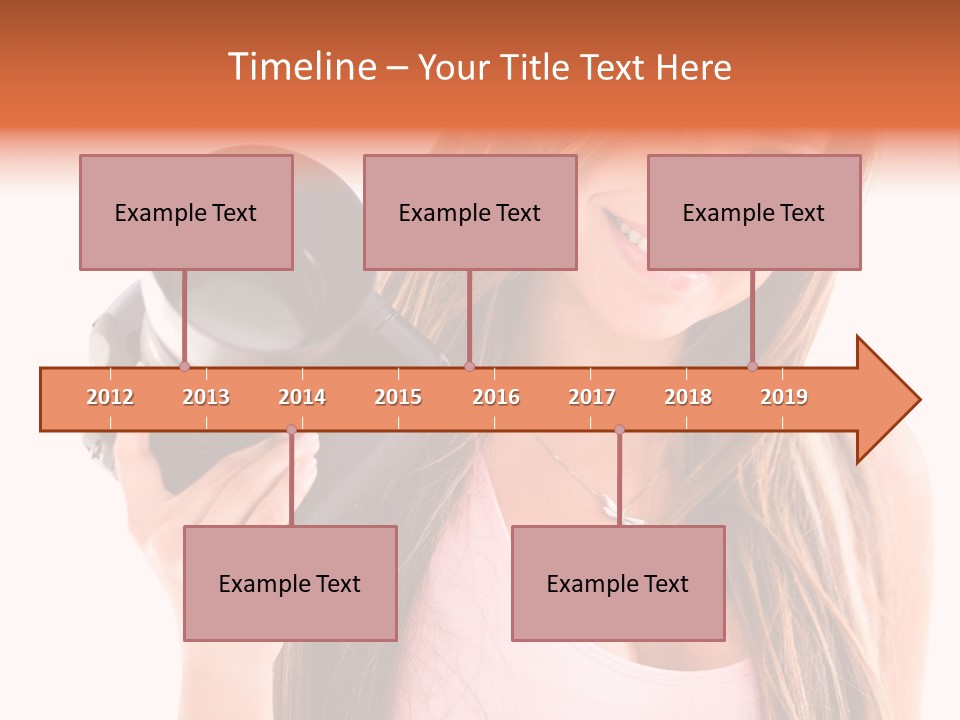 Timeline – Your Title Text Here

Example Text

Example Text

Example Text

2012 2013 2014 2015 2016 2017 2018 2019

Example Text

Example Text